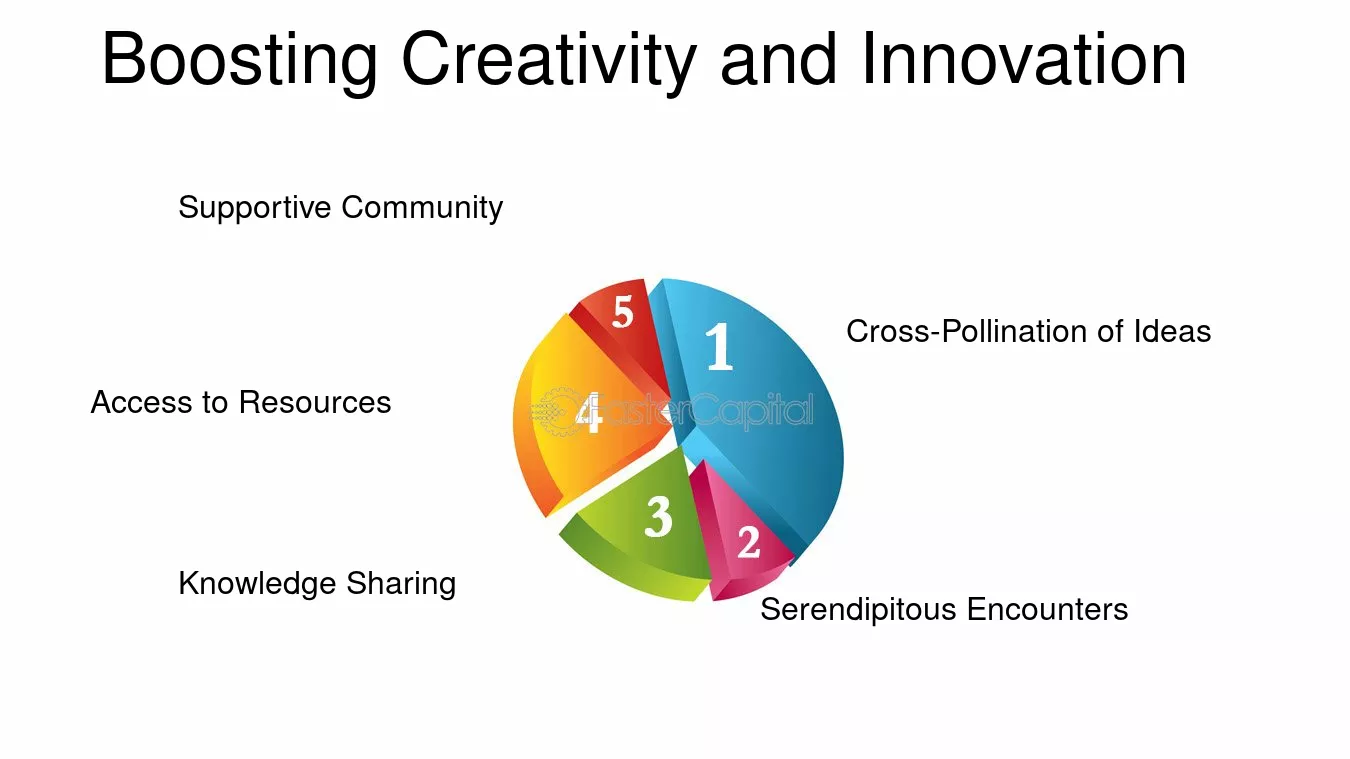 Boosting Creativity and Innovation

Supportive Community

5

1

Cross-Pollination of Ideas

Access to Resources

4

3

2

Knowledge Sharing

Serendipitous Encounters

FasterCapital